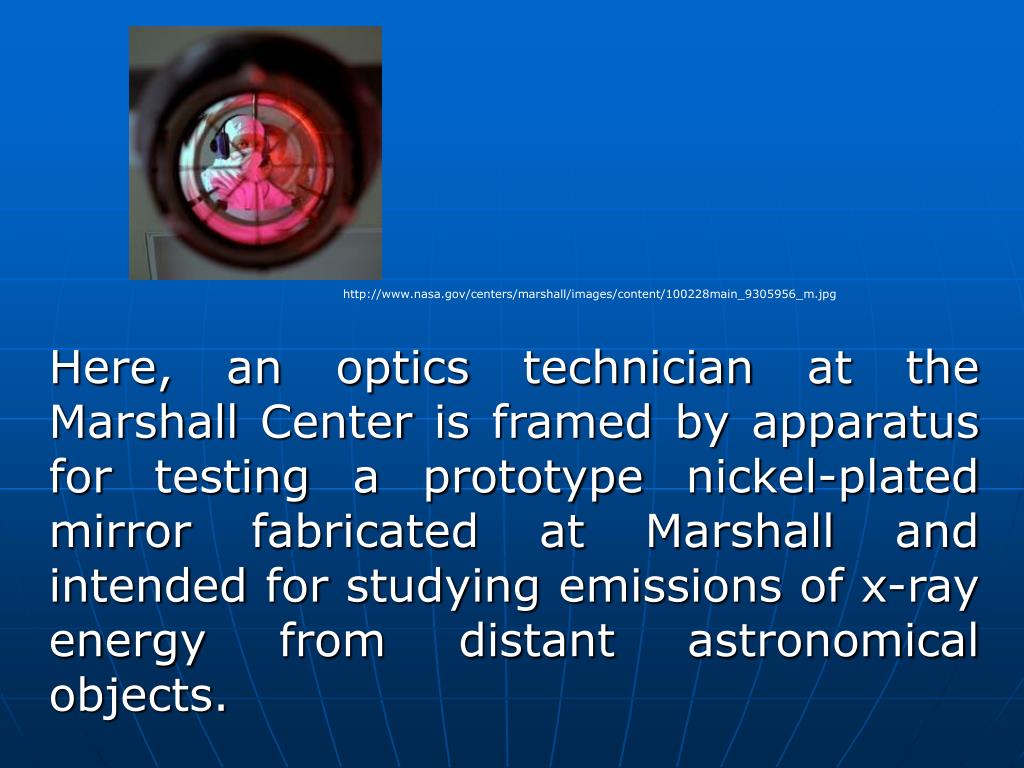 http://www.nasa.gov/centers/marshall/images/content/100228main_9305956_m.jpg

Here, an optics technician at the Marshall Center is framed by apparatus for testing a prototype nickel-plated mirror fabricated at Marshall and intended for studying emissions of x-ray energy from distant astronomical objects.